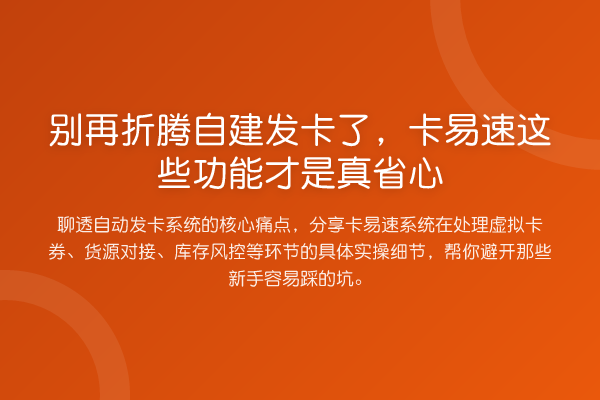 别再折腾自建发卡了，卡易速这些功能才是真省心

聊透自动发卡系统的核心痛点，分享卡易速系统在处理虚拟卡券、货源对接、库存风控等环节的具体实操细节，帮你避开那些新手容易踩的坑。